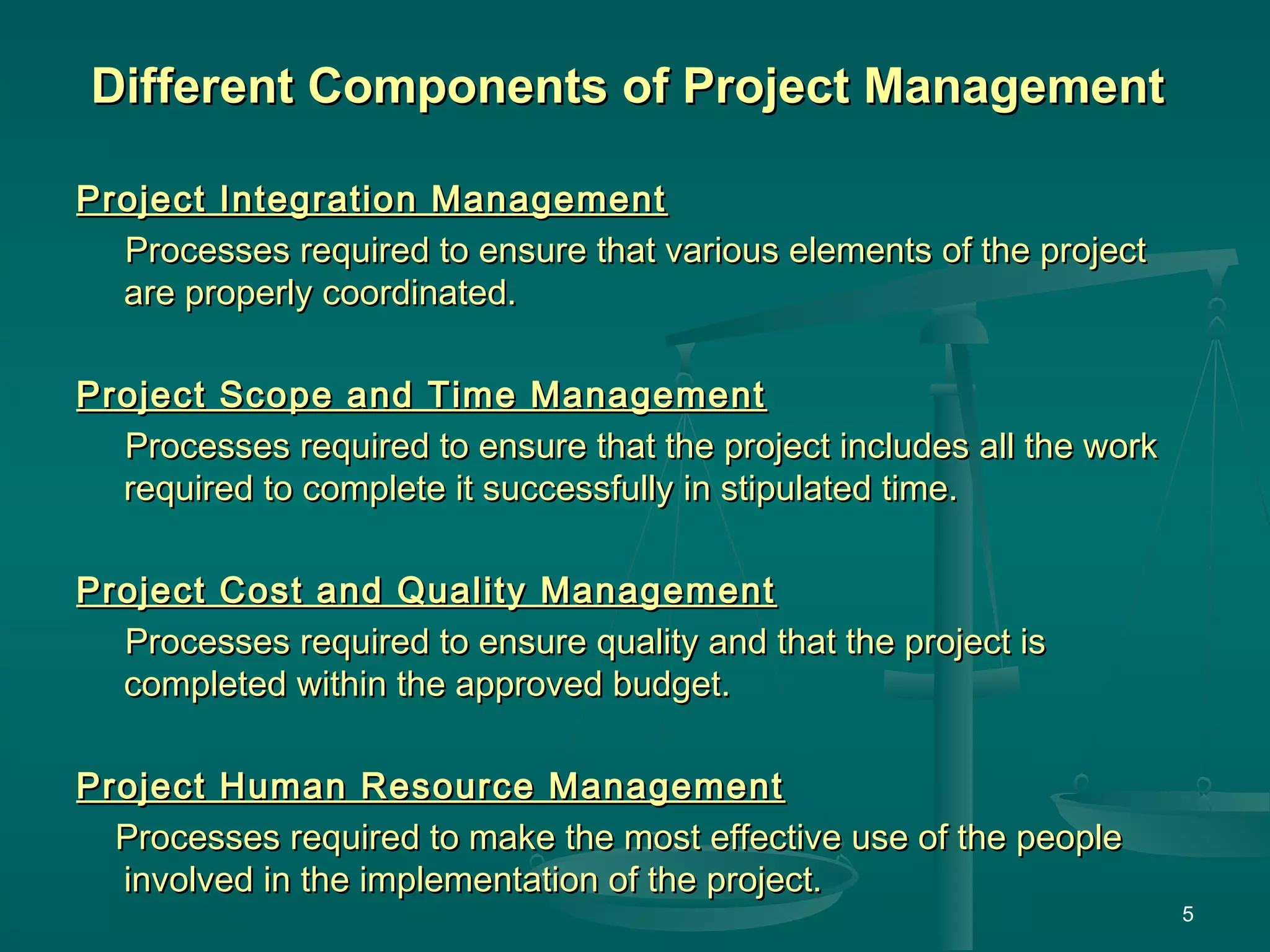 Different Components of Project Management

Project Integration Management

Processes required to ensure that various elements of the project are properly coordinated.

Project Scope and Time Management

Processes required to ensure that the project includes all the work required to complete it successfully in stipulated time.

Project Cost and Quality Management

Processes required to ensure quality and that the project is completed within the approved budget.

Project Human Resource Management

Processes required to make the most effective use of the people involved in the implementation of the project.

5